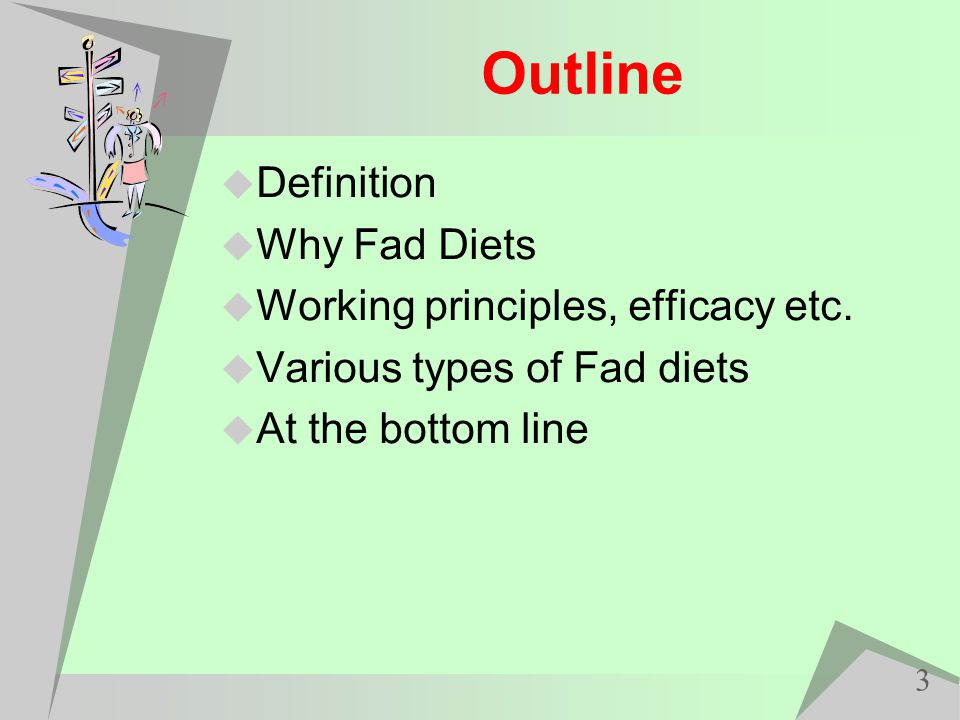 Outline

Definition

Why Fad Diets

Working principles, efficacy etc.

Various types of Fad diets

At the bottom line

3